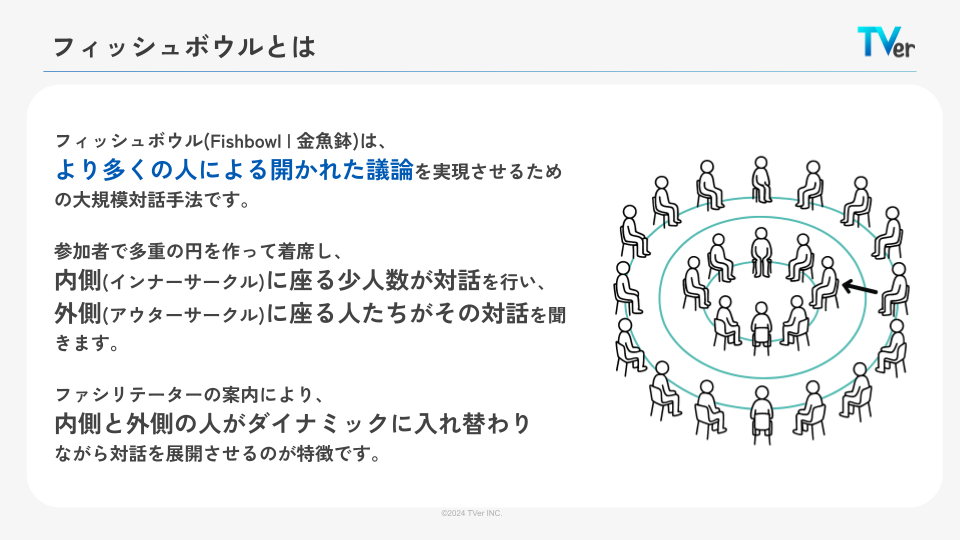 フィッシュボウルとは

TVer

フィッシュボウル(Fishbowl | 金魚鉢)は、より多くの人による開かれた議論を実現させるための大規模対話手法です。

参加者で多重の円を作って着席し、内側(インナーサークル)に座る少人数が対話を行い、外側(アウターサークル)に座る人たちがその対話を聞きます。

ファシリテーターの案内により、内側と外側の人がダイナミックに入れ替わりながら対話を展開させるのが特徴です。

©2024 TVer INC.